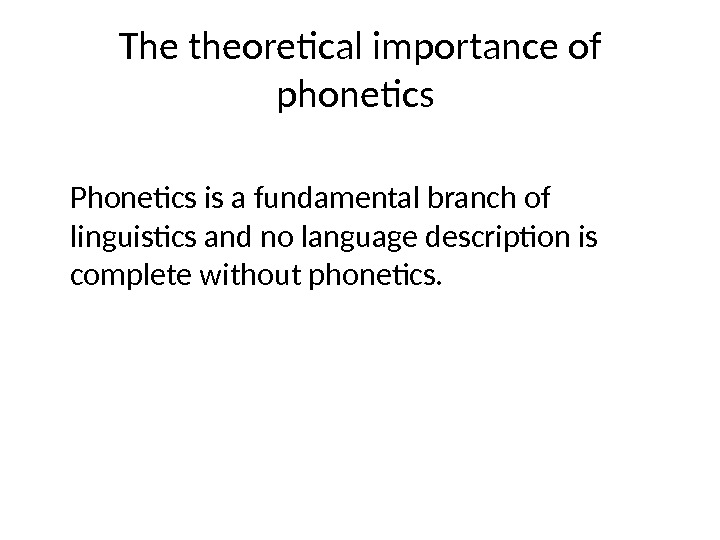 The theoretical importance of phonetics

Phonetics is a fundamental branch of linguistics and no language description is complete without phonetics.